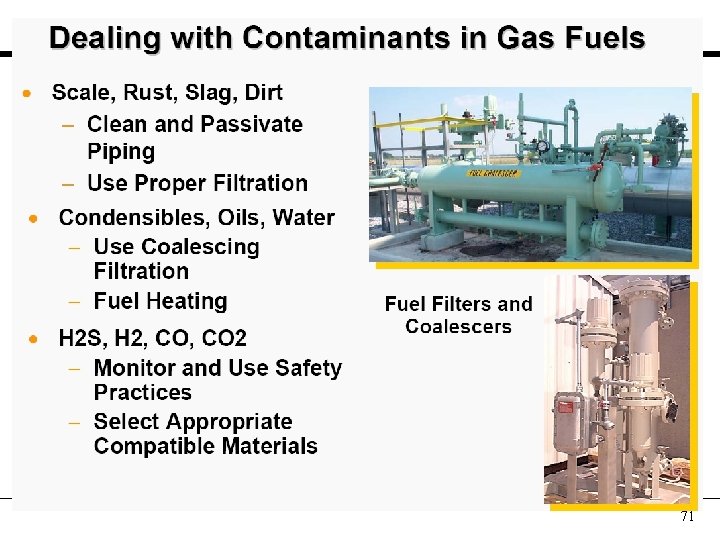 Dealing with Contaminants in Gas Fuels

• Scale, Rust, Slag, Dirt
– Clean and Passivate Piping
– Use Proper Filtration
• Condensibles, Oils, Water
– Use Coalescing Filtration
– Fuel Heating
• H2S, H2, CO, CO2
– Monitor and Use Safety Practices
– Select Appropriate Compatible Materials

FUEL COALESCER

Fuel Filters and Coalescers

71